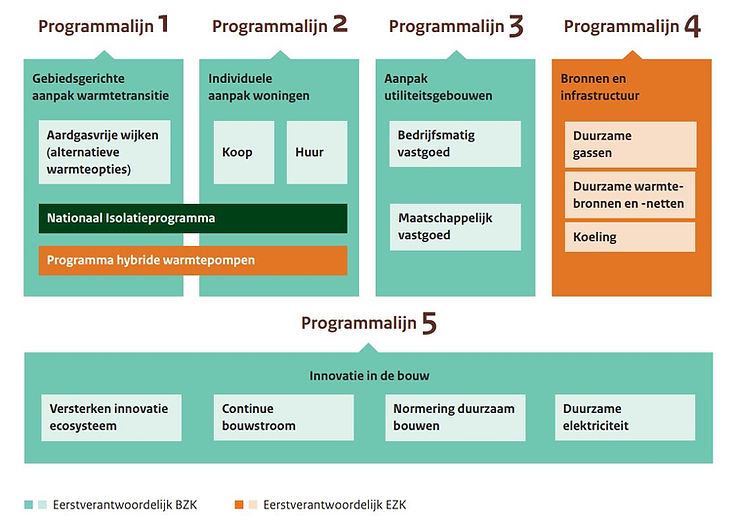 Programmalijn 1

Gebiedsgerichte aanpak warmtetransitie

Aardgasvrije wijken (alternatieve warmteopties)

Programmalijn 2

Individuele aanpak woningen

Koop

Huur

Nationaal Isolatieprogramma

Programma hybride warmtepompen

Programmalijn 3

Aanpak utiliteitsgebouwen

Bedrijfsmatig vastgoed

Maatschappelijk vastgoed

Programmalijn 4

Bronnen en infrastructuur

Duurzame gassen

Duurzame warmtebronnen en -netten

Koeling

Programmalijn 5

Innovatie in de bouw

Versterken innovatie ecosysteem

Continue bouwstroom

Normering duurzaam bouwen

Duurzame elektriciteit

Eerstverantwoordelijk BZK

Eerstverantwoordelijk EZK